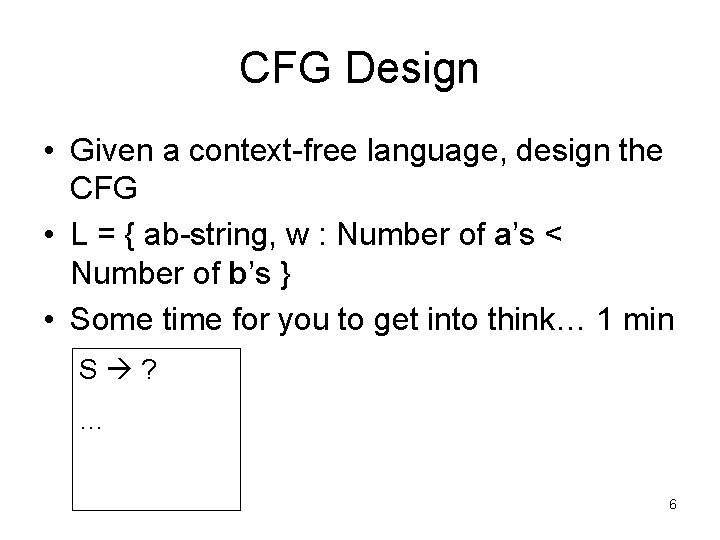 CFG Design

• Given a context-free language, design the CFG
• L = { ab-string, w : Number of a's < Number of b's }
• Some time for you to get into think… 1 min

S → ?

…

6